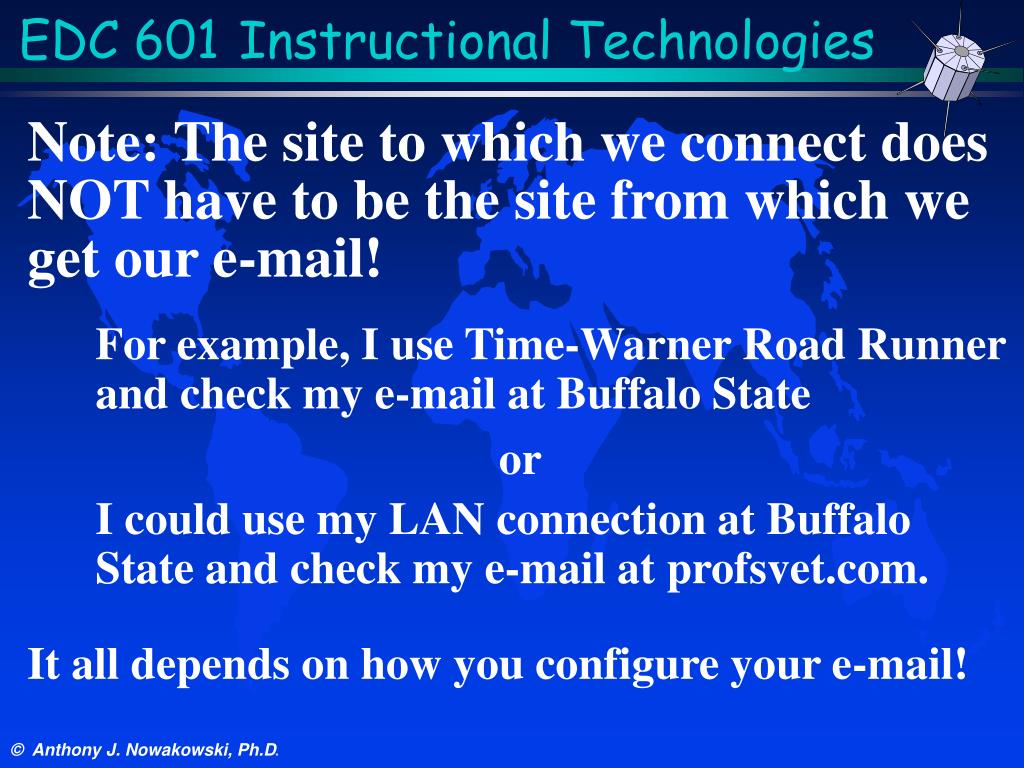 EDC 601 Instructional Technologies

Note: The site to which we connect does NOT have to be the site from which we get our e-mail!

For example, I use Time-Warner Road Runner and check my e-mail at Buffalo State

or

I could use my LAN connection at Buffalo State and check my e-mail at profsvet.com.

It all depends on how you configure your e-mail!

© Anthony J. Nowakowski, Ph.D.